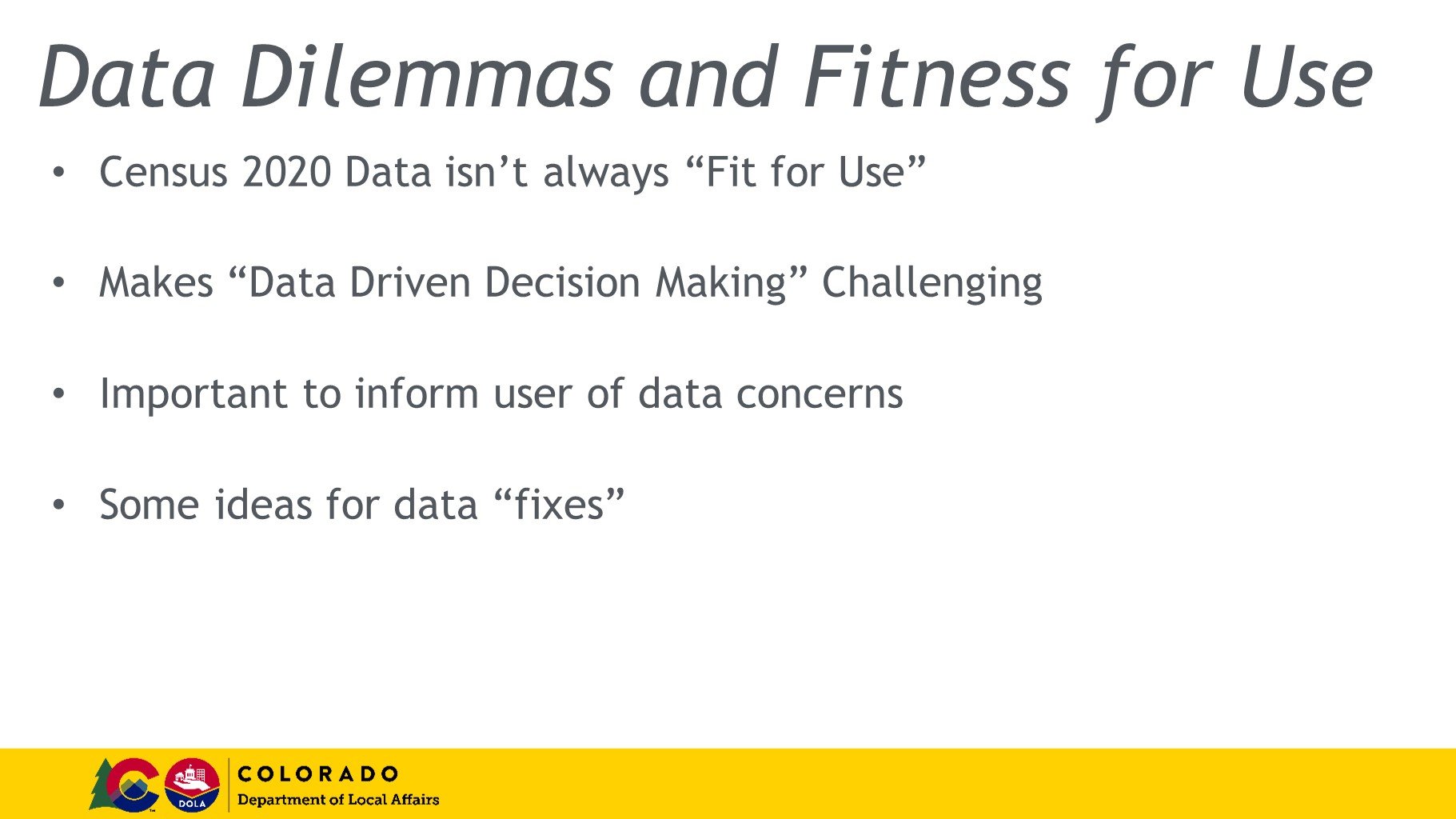 Data Dilemmas and Fitness for Use

• Census 2020 Data isn’t always “Fit for Use”

• Makes “Data Driven Decision Making” Challenging

• Important to inform user of data concerns

• Some ideas for data “fixes”

DOLA

COLORADO
Department of Local Affairs